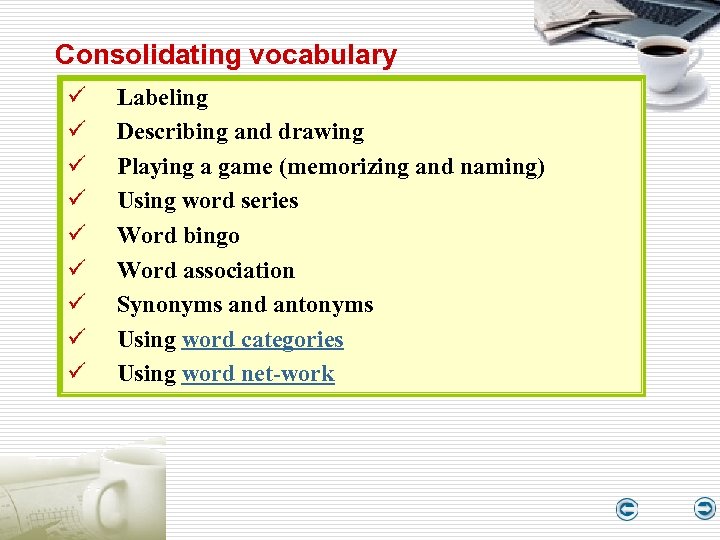 Consolidating vocabulary

✓ Labeling
✓ Describing and drawing
✓ Playing a game (memorizing and naming)
✓ Using word series
✓ Word bingo
✓ Word association
✓ Synonyms and antonyms
✓ Using word categories
✓ Using word net-work